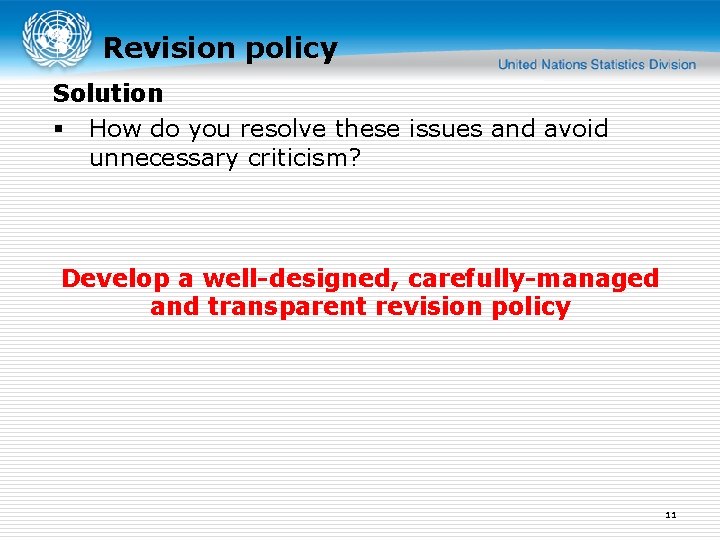 Revision policy

United Nations Statistics Division

Solution

▪ How do you resolve these issues and avoid unnecessary criticism?

Develop a well-designed, carefully-managed and transparent revision policy

11